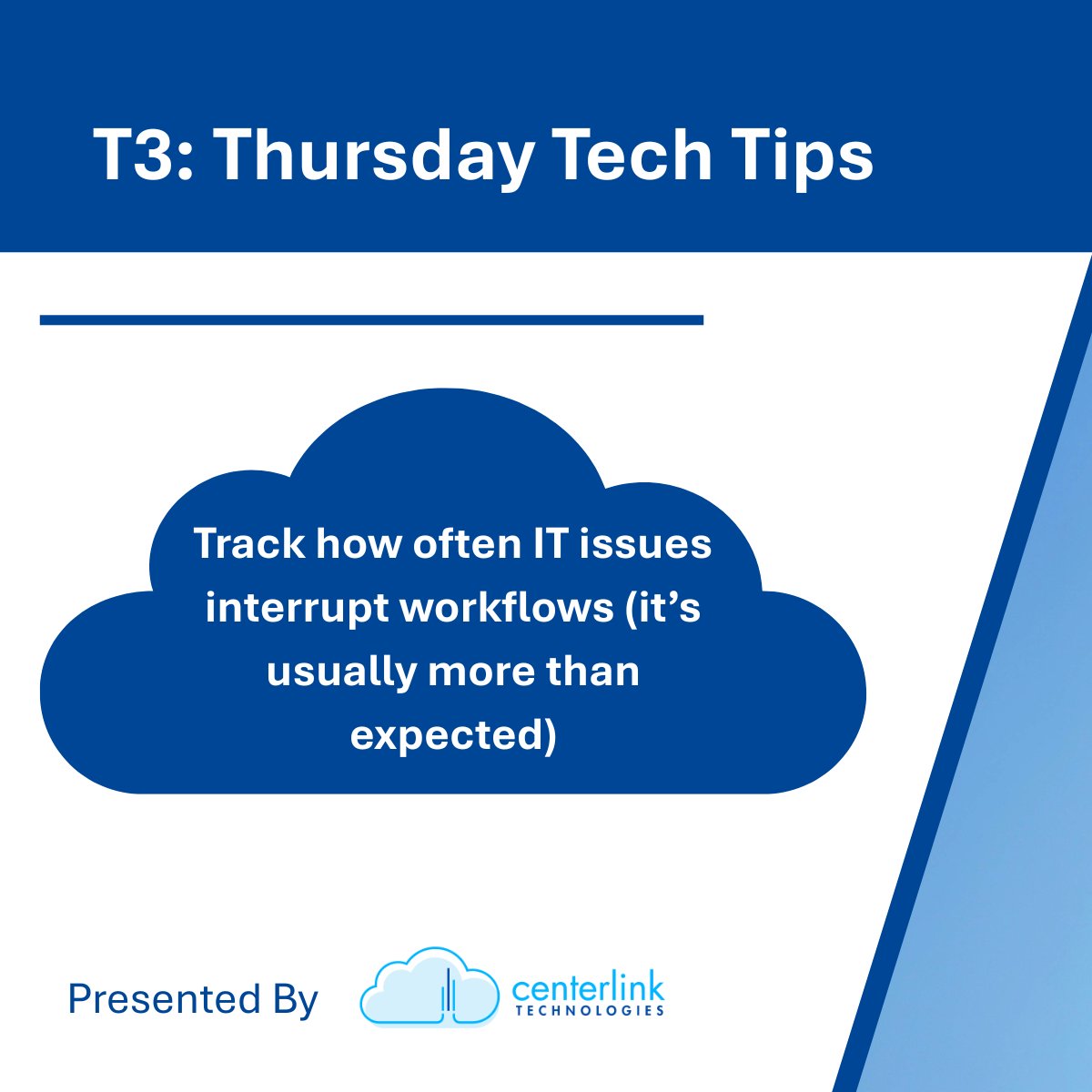 T3: Thursday Tech Tips

Track how often IT issues interrupt workflows (it’s usually more than expected)

Presented By

centerlink
TECHNOLOGIES